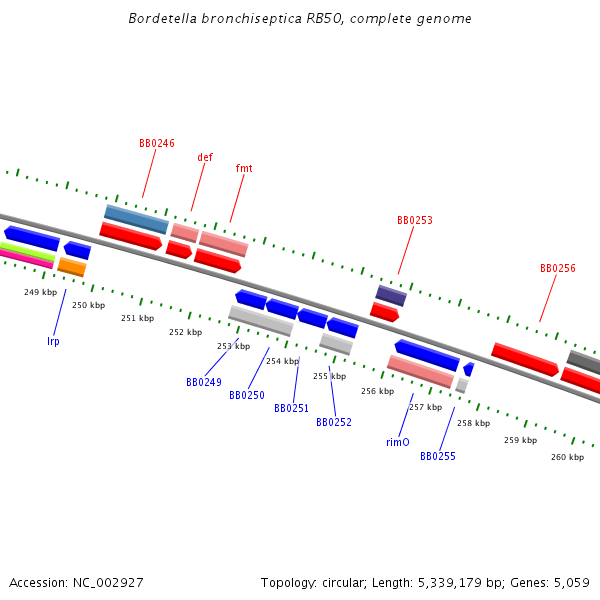 Bordetella bronchiseptica RB50, complete genome

BB0246
def
fmt
BB0253
BB0256

249 kbp
250 kbp
251 kbp
252 kbp
253 kbp
254 kbp
255 kbp
256 kbp
257 kbp
258 kbp
259 kbp
260 kbp

lrp
BB0249
BB0250
BB0251
BB0252
rimO
BB0255

Accession: NC_002927

Topology: circular; Length: 5,339,179 bp; Genes: 5,059